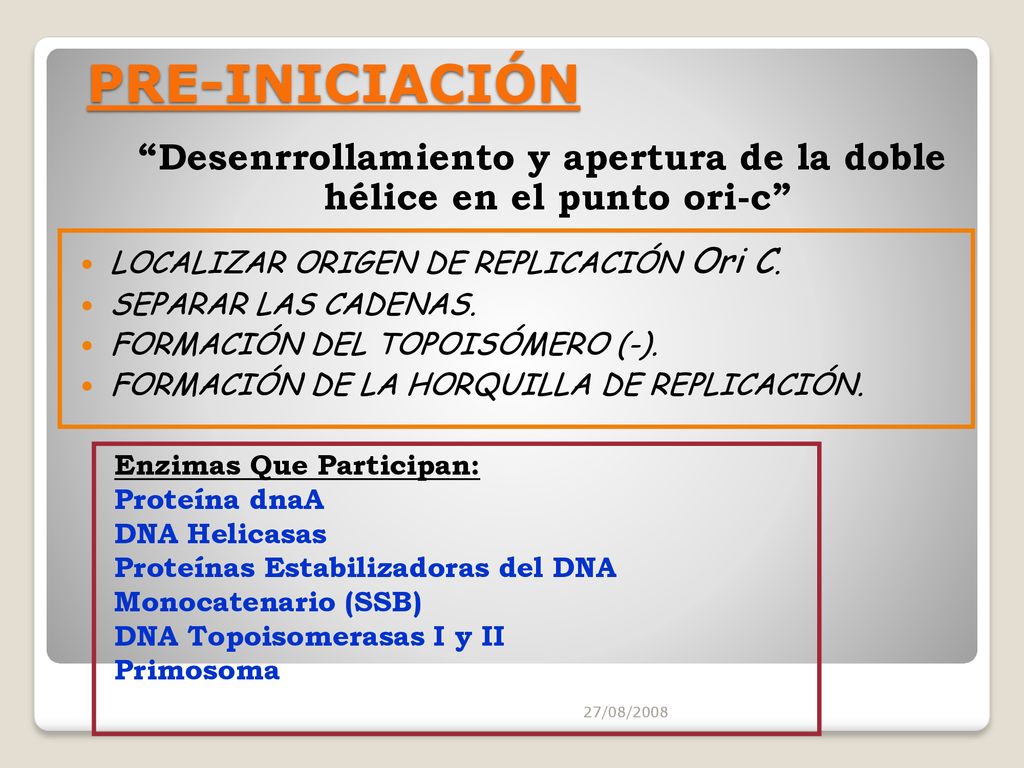 PRE-INICIACIÓN

“Desenrrollamiento y apertura de la doble hélice en el punto ori-c”

- LOCALIZAR ORIGEN DE REPLICACIÓN Ori C.
- SEPARAR LAS CADENAS.
- FORMACIÓN DEL TOPOISÓMERO (-).
- FORMACIÓN DE LA HORQUILLA DE REPLICACIÓN.

Enzimas Que Participan:
Proteína dnaA
DNA Helicasas
Proteínas Estabilizadoras del DNA Monocatenario (SSB)
DNA Topoisomerasas I y II
Primosoma

27/08/2008